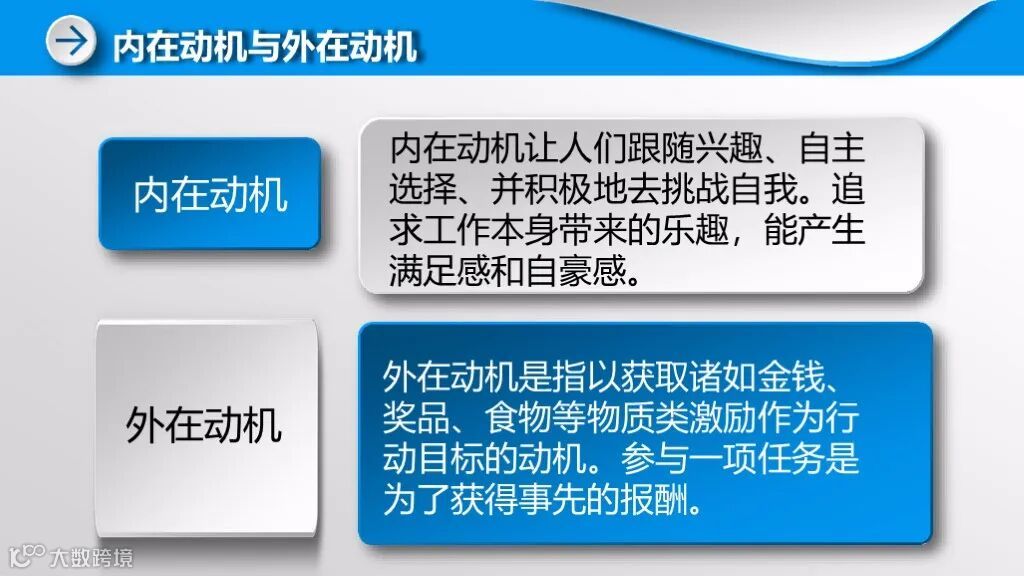 内在动机与外在动机

内在动机

内在动机让人们跟随兴趣、自主选择、并积极地去挑战自我。追求工作本身带来的乐趣，能产生满足感和自豪感。

外在动机

外在动机是指以获取诸如金钱、奖品、食物等物质类激励作为行动目标的动机。参与一项任务是为了获得事先的报酬。

大数跨境